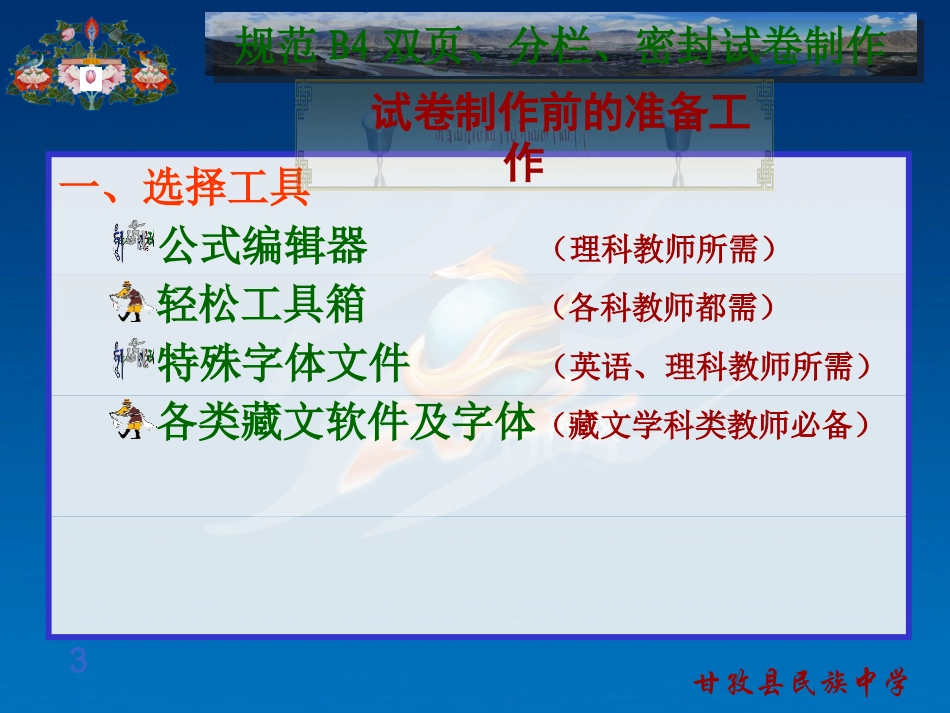 规范 B4 双页、分栏、密封试卷制作

试卷制作前的准备工作

一、选择工具

公式编辑器 （理科教师所需）

轻松工具箱 （各科教师都需）

特殊字体文件 （英语、理科教师所需）

各类藏文软件及字体 （藏文学科类教师必备）

3

甘孜县民族中学